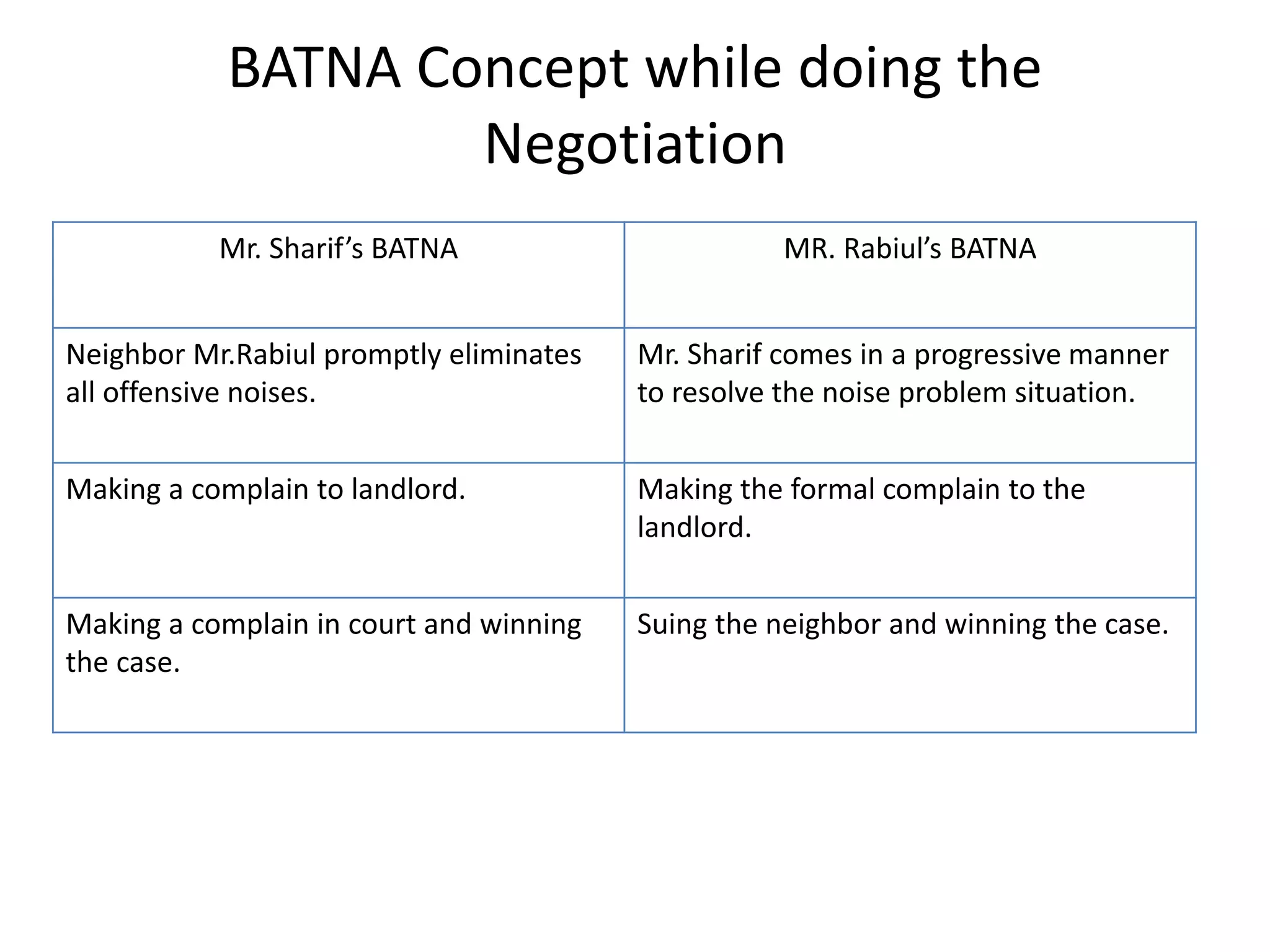 BATNA Concept while doing the Negotiation

| Mr. Sharif’s BATNA | MR. Rabiul’s BATNA |
|---|---|
| Neighbor Mr.Rabiul promptly eliminates all offensive noises. | Mr. Sharif comes in a progressive manner to resolve the noise problem situation. |
| Making a complain to landlord. | Making the formal complain to the landlord. |
| Making a complain in court and winning the case. | Suing the neighbor and winning the case. |